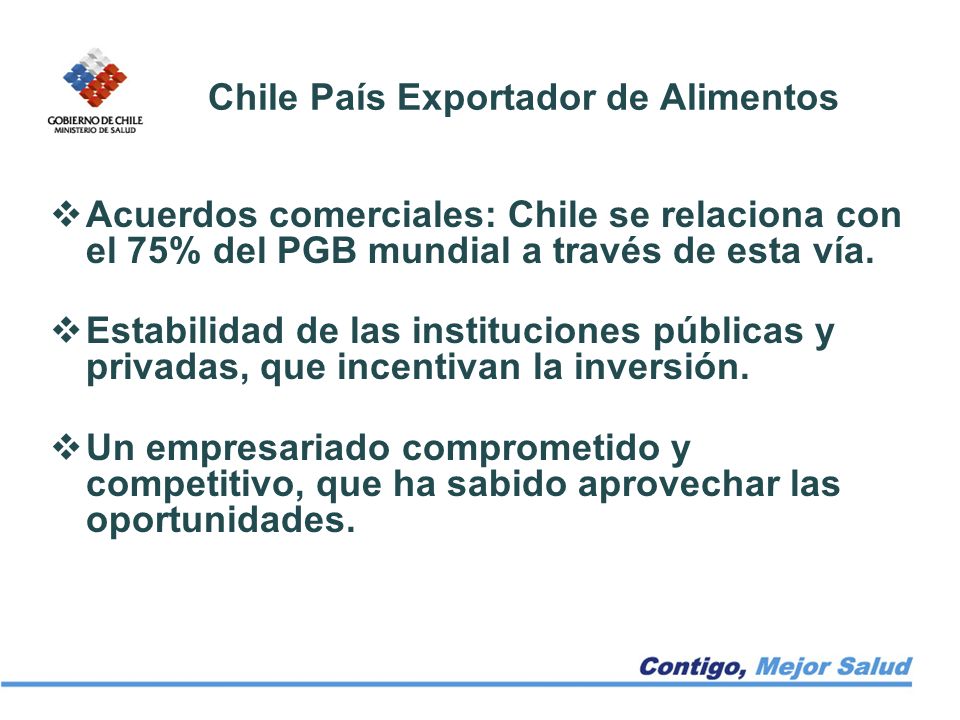 GOBIERNO DE CHILE
MINISTERIO DE SALUD

Chile País Exportador de Alimentos

❖ Acuerdos comerciales: Chile se relaciona con el 75% del PGB mundial a través de esta vía.

❖ Estabilidad de las instituciones públicas y privadas, que incentivan la inversión.

❖ Un empresariado comprometido y competitivo, que ha sabido aprovechar las oportunidades.

Contigo, Mejor Salud